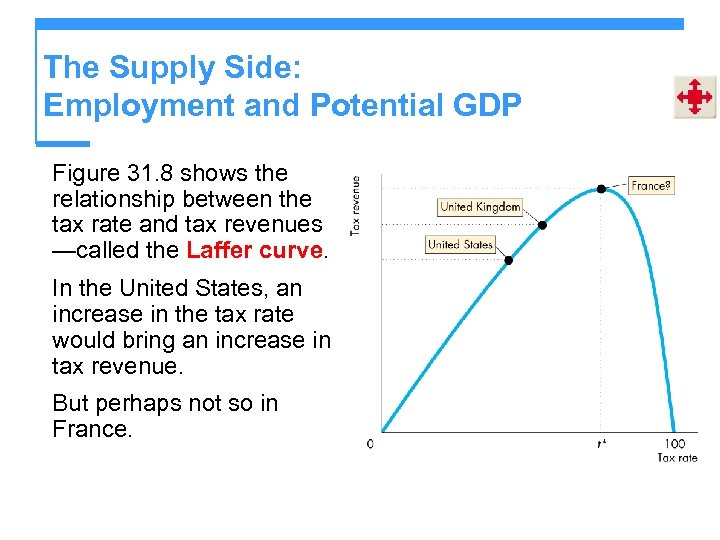 The Supply Side: Employment and Potential GDP

Figure 31.8 shows the relationship between the tax rate and tax revenues —called the Laffer curve.

In the United States, an increase in the tax rate would bring an increase in tax revenue.

But perhaps not so in France.

Tax revenue

France?

United Kingdom

United States

0

$t^*$

100

Tax rate